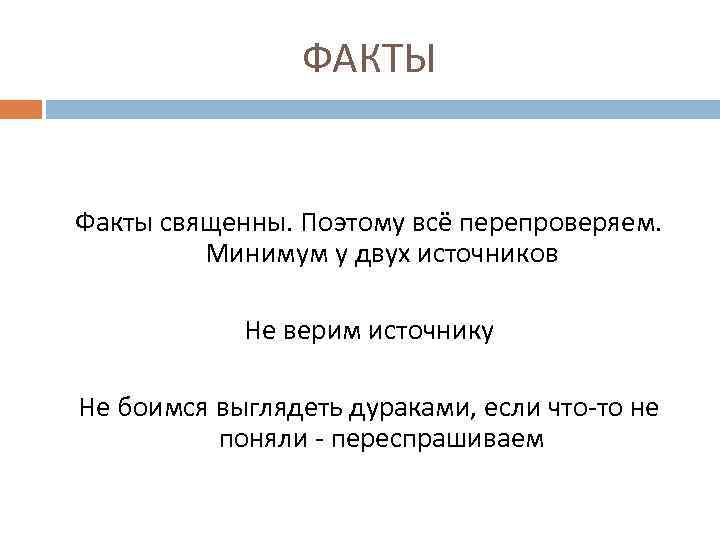 ФАКТЫ

Факты священны. Поэтому всё перепроверяем. Минимум у двух источников

Не верим источнику

Не боимся выглядеть дураками, если что-то не поняли - переспрашиваем